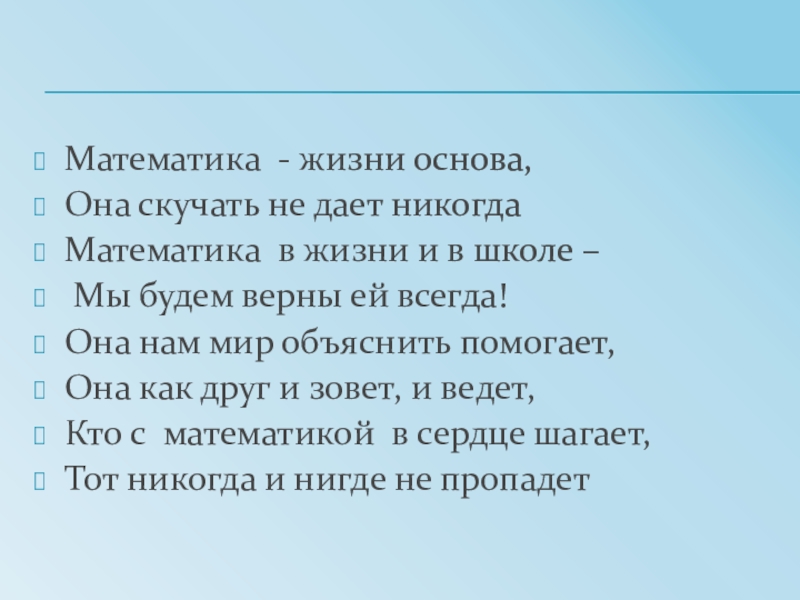 Математика - жизни основа,
Она скучать не дает никогда
Математика в жизни и в школе –
Мы будем верны ей всегда!
Она нам мир объяснить помогает,
Она как друг и зовет, и ведет,
Кто с математикой в сердце шагает,
Тот никогда и нигде не пропадет